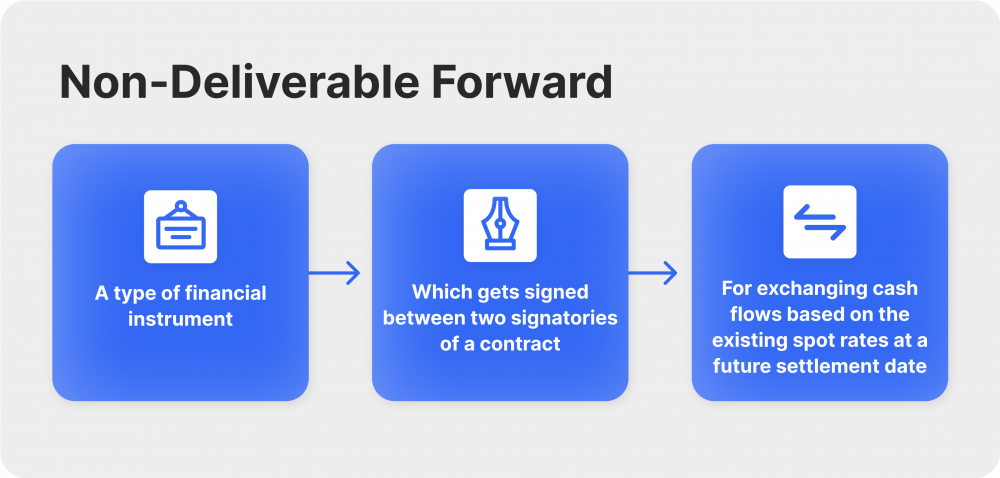 Non-Deliverable Forward

A type of financial instrument

Which gets signed between two signatories of a contract

For exchanging cash flows based on the existing spot rates at a future settlement date